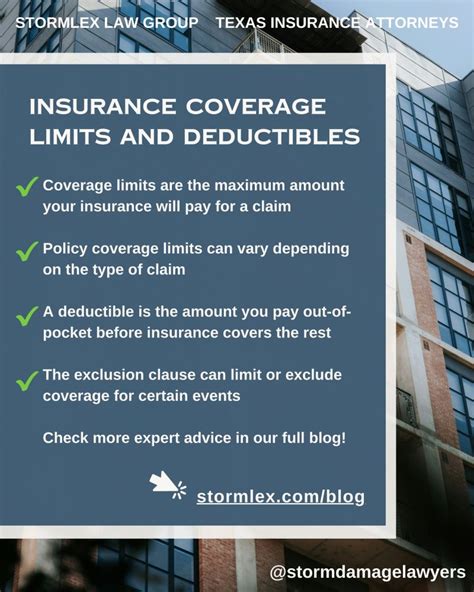 STORMLEX LAW GROUP TEXAS INSURANCE ATTORNEYS

INSURANCE COVERAGE LIMITS AND DEDUCTIBLES

Coverage limits are the maximum amount your insurance will pay for a claim

Policy coverage limits can vary depending on the type of claim

A deductible is the amount you pay out-of-pocket before insurance covers the rest

The exclusion clause can limit or exclude coverage for certain events

Check more expert advice in our full blog!

stormlex.com/blog

@stormdamagelawyers